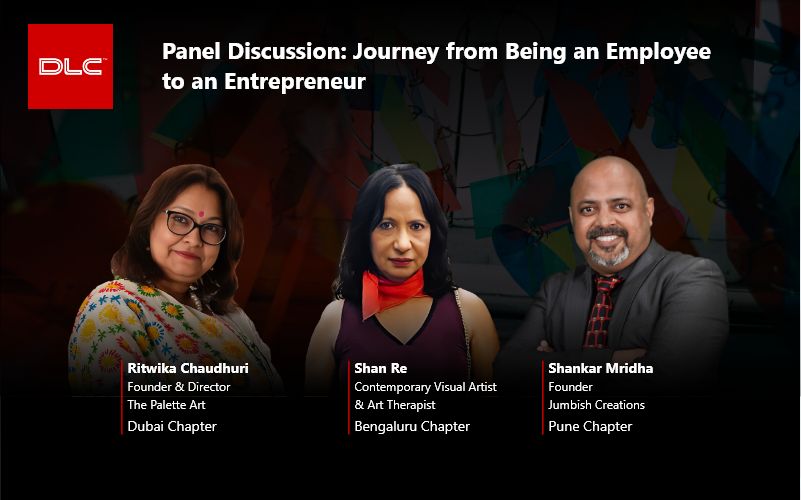 DLC

Panel Discussion: Journey from Being an Employee to an Entrepreneur

Ritwika Chaudhuri
Founder & Director
The Palette Art
Dubai Chapter

Shan Re
Contemporary Visual Artist
& Art Therapist
Bengaluru Chapter

Shankar Mridha
Founder
Jumbish Creations
Pune Chapter